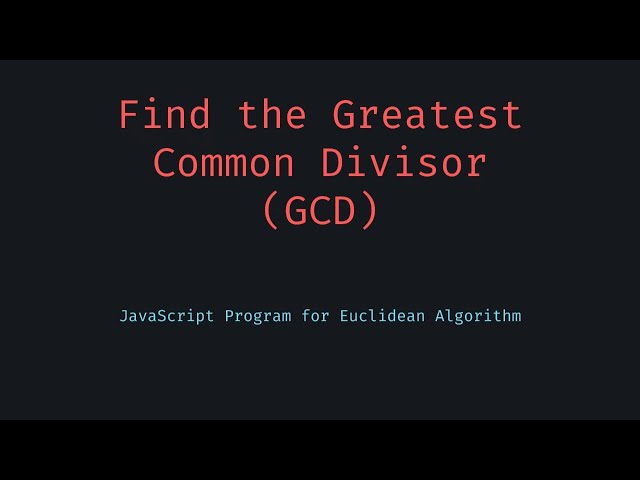 Find the Greatest Common Divisor (GCD)

JavaScript Program for Euclidean Algorithm